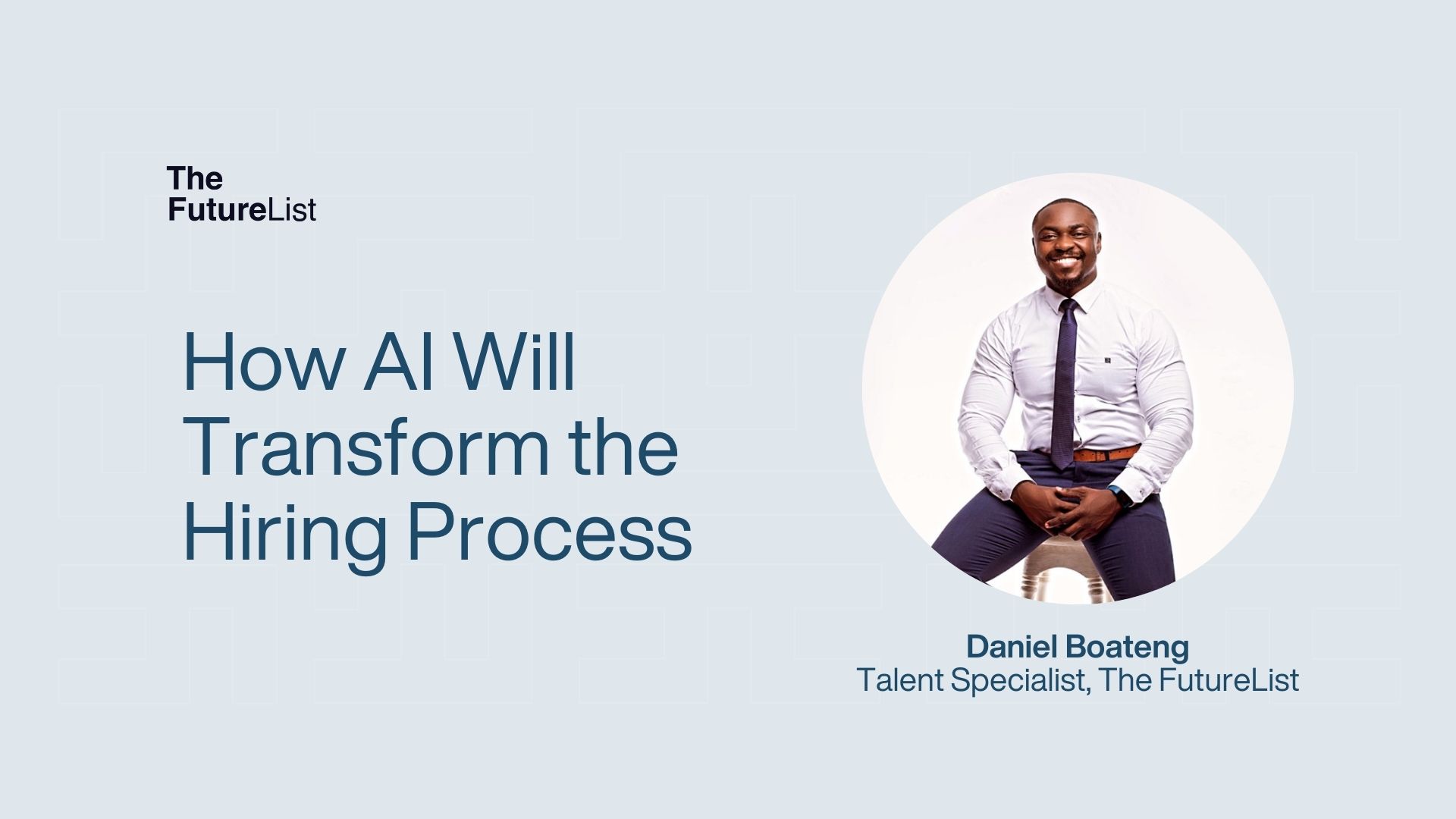 The FutureList

How AI Will Transform the Hiring Process

Daniel Boateng
Talent Specialist, The FutureList